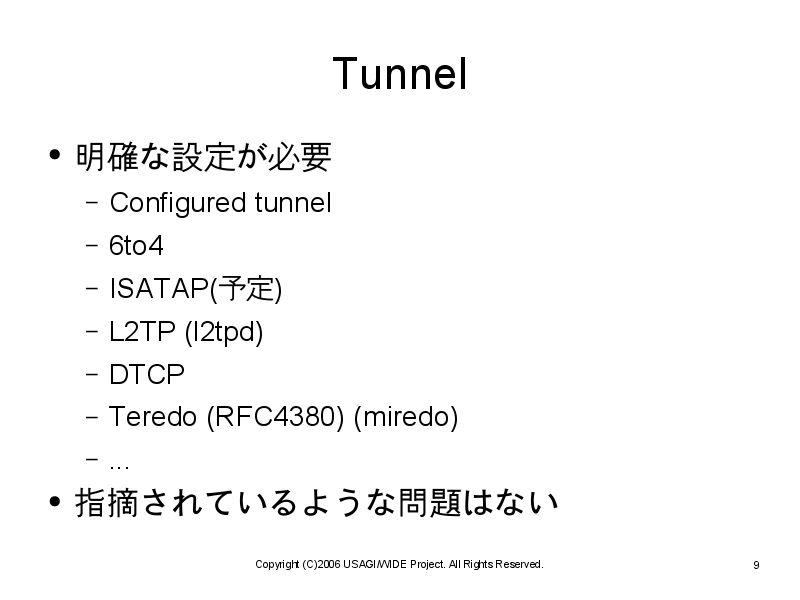 Tunnel

• 明確な設定が必要
  – Configured tunnel
  – 6to4
  – ISATAP(予定)
  – L2TP (l2tpd)
  – DTCP
  – Teredo (RFC4380) (miredo)
  – ...
• 指摘されているような問題はない

Copyright (C)2006 USAGI/WIDE Project. All Rights Reserved.

9